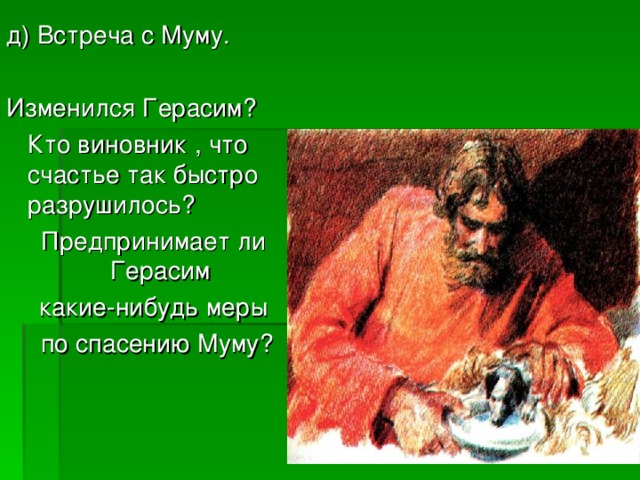 д) Встреча с Муму.

Изменился Герасим?

Кто виновник , что счастье так быстро разрушилось?

Предпринимает ли Герасим какие-нибудь меры по спасению Муму?